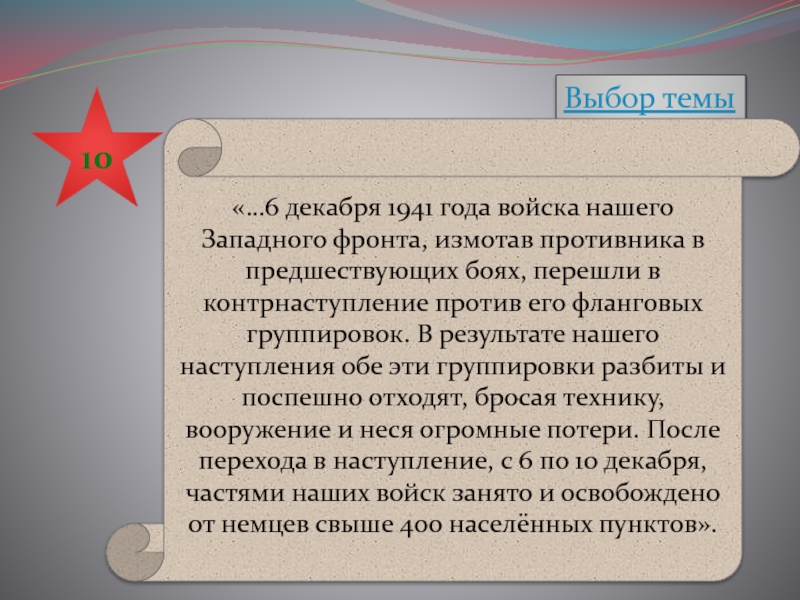 Выбор темы

10

«…6 декабря 1941 года войска нашего Западного фронта, измотав противника в предшествующих боях, перешли в контрнаступление против его фланговых группировок. В результате нашего наступления обе эти группировки разбиты и поспешно отходят, бросая технику, вооружение и неся огромные потери. После перехода в наступление, с 6 по 10 декабря, частями наших войск занято и освобождено от немцев свыше 400 населённых пунктов».